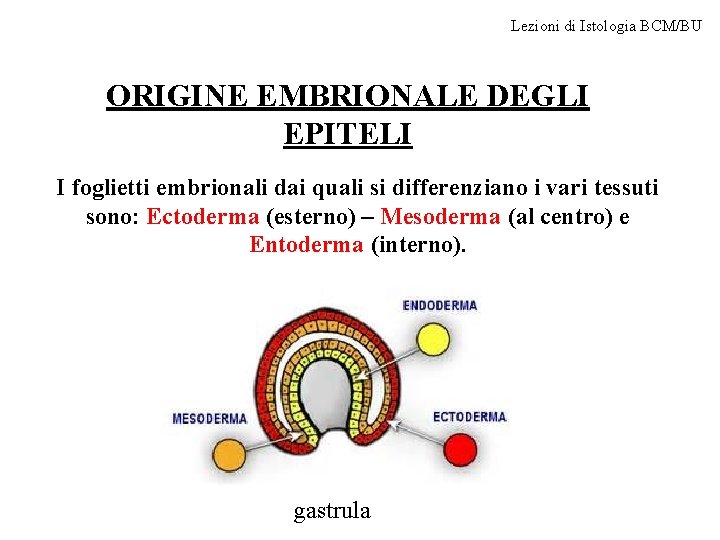 Lezioni di Istologia BCM/BU

ORIGINE EMBRIONALE DEGLI EPITELI

I foglietti embrionali dai quali si differenziano i vari tessuti sono: Ectoderma (esterno) – Mesoderma (al centro) e Entoderma (interno).

ENDODERMA

MESODERMA

ECTODERMA

gastrula